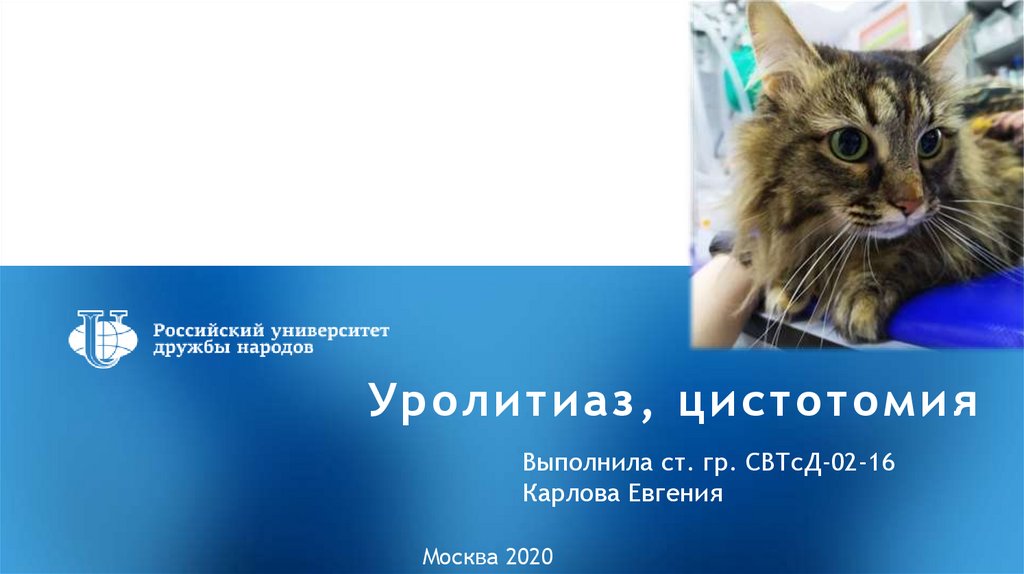 Российский университет дружбы народов

Уролитиаз, цистотомия

Выполнила ст. гр. СВТсД-02-16
Карлова Евгения

Москва 2020